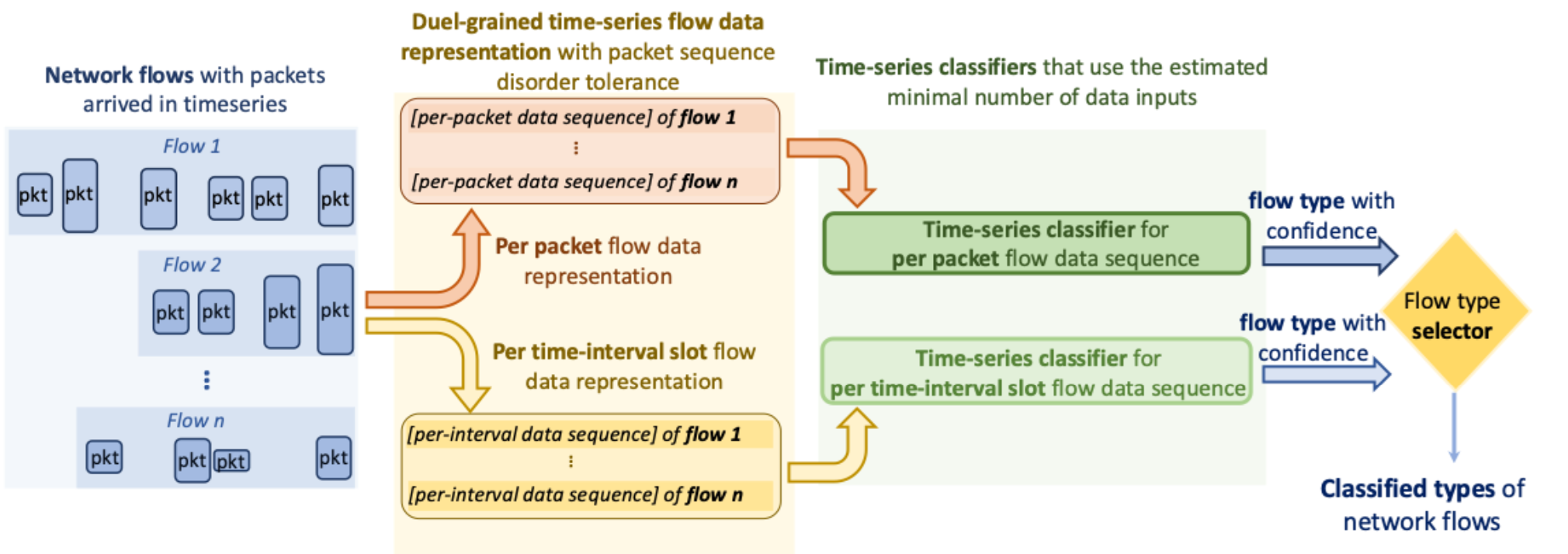 Network flows with packets arrived in timeseries

Flow 1

pkt pkt pkt pkt pkt pkt

Flow 2

pkt pkt pkt pkt

⋮

Flow n

pkt pkt pkt pkt

Duel-grained time-series flow data representation with packet sequence disorder tolerance

[per-packet data sequence] of flow 1
⋮
[per-packet data sequence] of flow n

Per packet flow data representation

Per time-interval slot flow data representation

[per-interval data sequence] of flow 1
⋮
[per-interval data sequence] of flow n

Time-series classifiers that use the estimated minimal number of data inputs

Time-series classifier for per packet flow data sequence

Time-series classifier for per time-interval slot flow data sequence

flow type with confidence

flow type with confidence

Flow type selector

Classified types of network flows